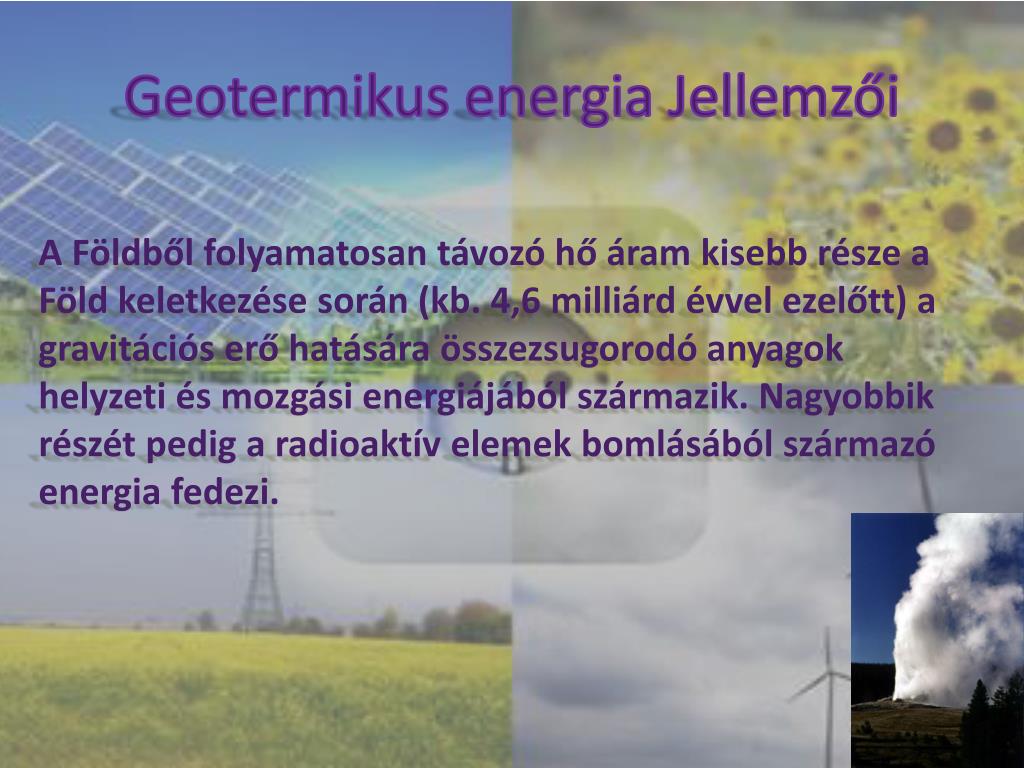 Geotermikus energia Jellemzői

A Földből folyamatosan távozó hő áram kisebb része a Föld keletkezése során (kb. 4,6 milliárd évvel ezelőtt) a gravitációs erő hatására összezsugorodó anyagok helyzeti és mozgási energiájából származik. Nagyobbik részét pedig a radioaktív elemek bomlásából származó energia fedezi.